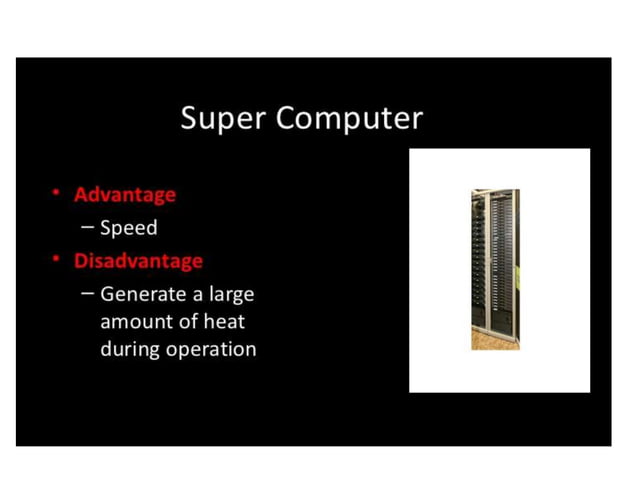 Super Computer

• Advantage
– Speed
• Disadvantage
– Generate a large amount of heat during operation